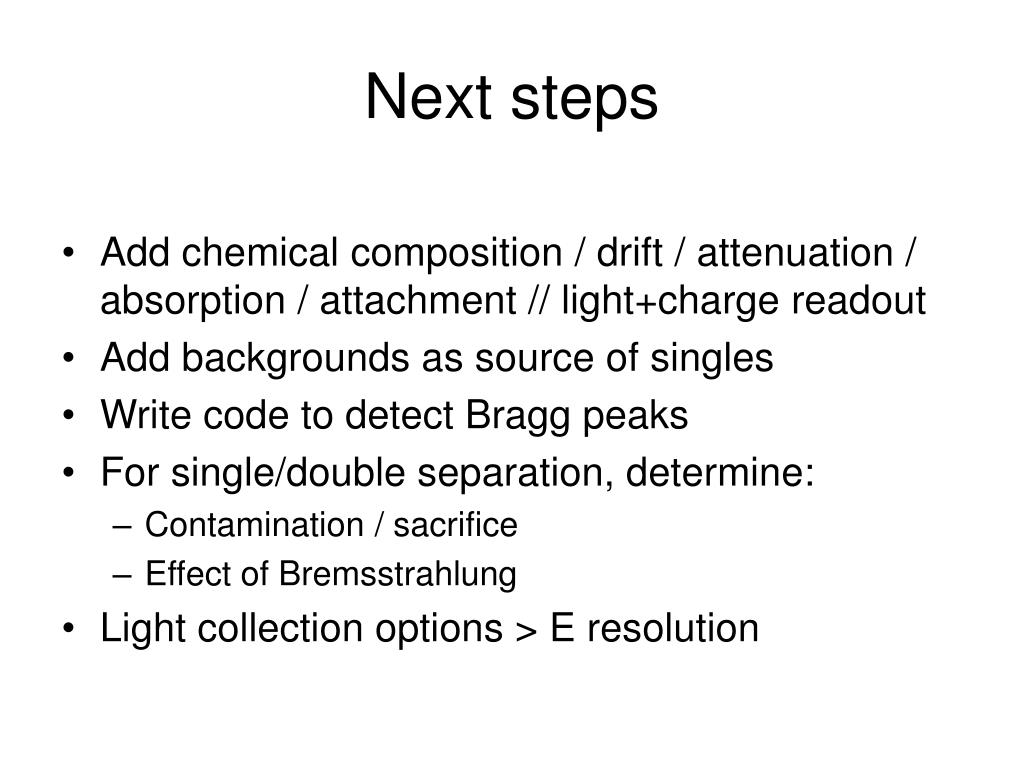 Next steps

• Add chemical composition / drift / attenuation / absorption / attachment // light+charge readout
• Add backgrounds as source of singles
• Write code to detect Bragg peaks
• For single/double separation, determine:
  – Contamination / sacrifice
  – Effect of Bremsstrahlung
• Light collection options > E resolution